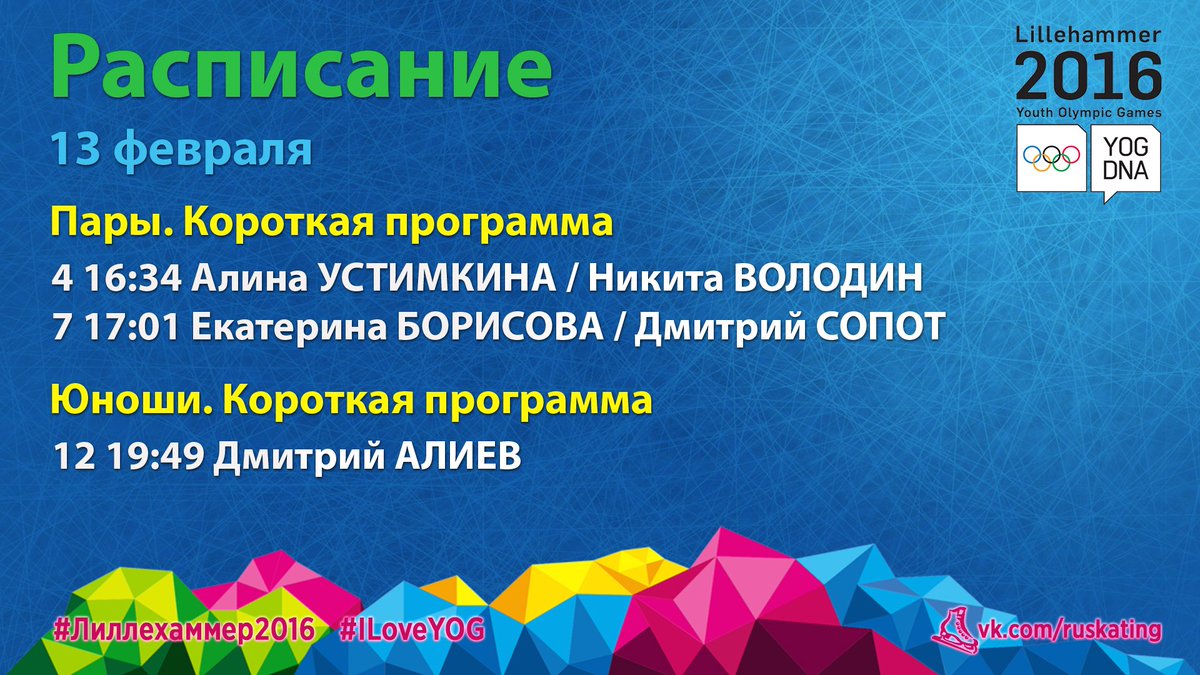 Расписание

13 февраля

Lillehammer 2016 Youth Olympic Games

YOG DNA

Пары. Короткая программа

4 16:34 Алина УСТИМКИНА / Никита ВОЛОДИН

7 17:01 Екатерина БОРИСОВА / Дмитрий СОПОТ

Юноши. Короткая программа

12 19:49 Дмитрий АЛИЕВ

#Лиллехаммер2016 #ILoveYOG

vk.com/ruskating